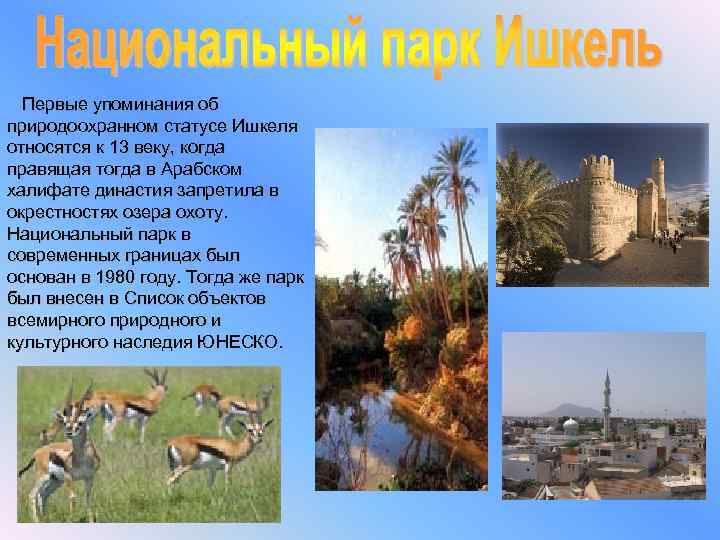 Национальный парк Ишкель

Первые упоминания об природоохранном статусе Ишкеля относятся к 13 веку, когда правящая тогда в Арабском халифате династия запретила в окрестностях озера охоту. Национальный парк в современных границах был основан в 1980 году. Тогда же парк был внесен в Список объектов всемирного природного и культурного наследия ЮНЕСКО.